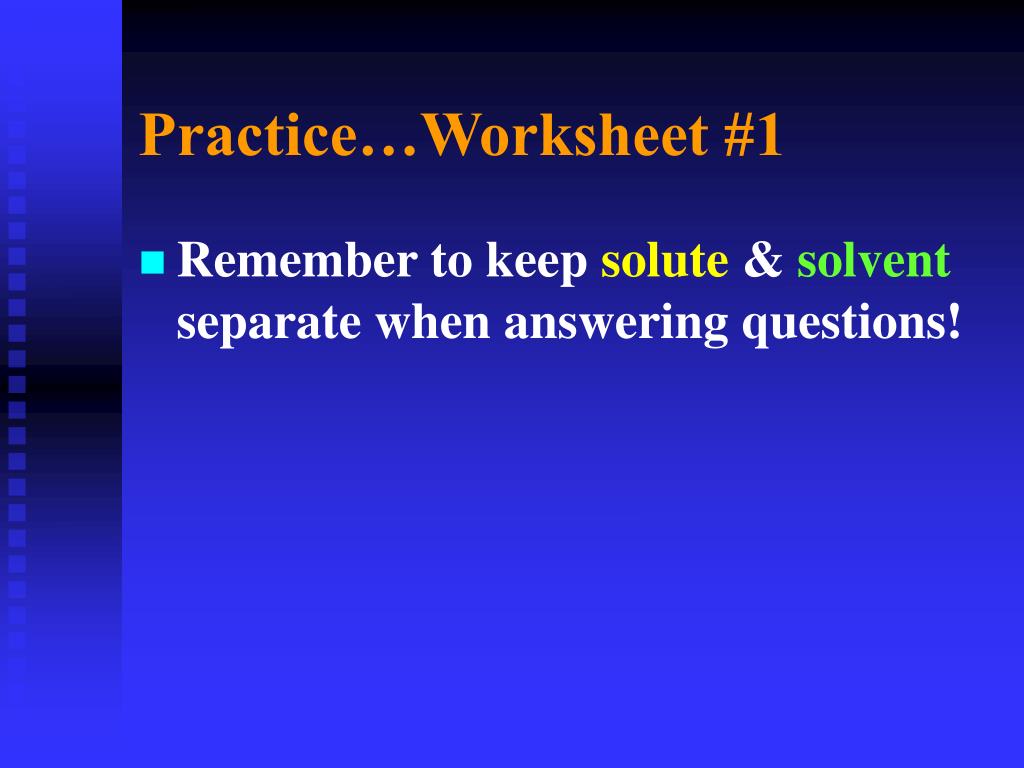 Practice…Worksheet #1

Remember to keep solute & solvent separate when answering questions!